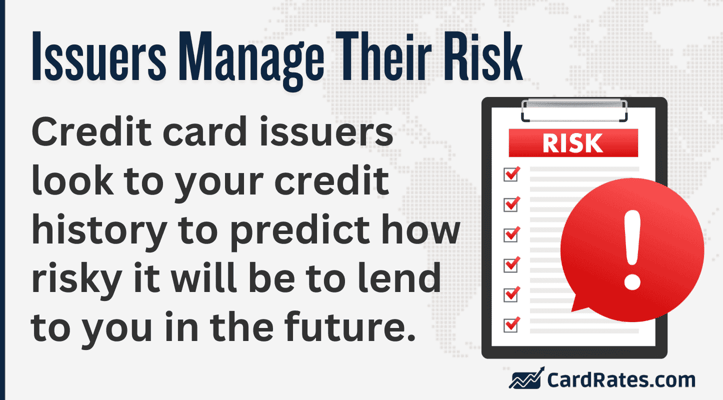 Issuers Manage Their Risk

Credit card issuers look to your credit history to predict how risky it will be to lend to you in the future.

RISK

!

CardRates.com